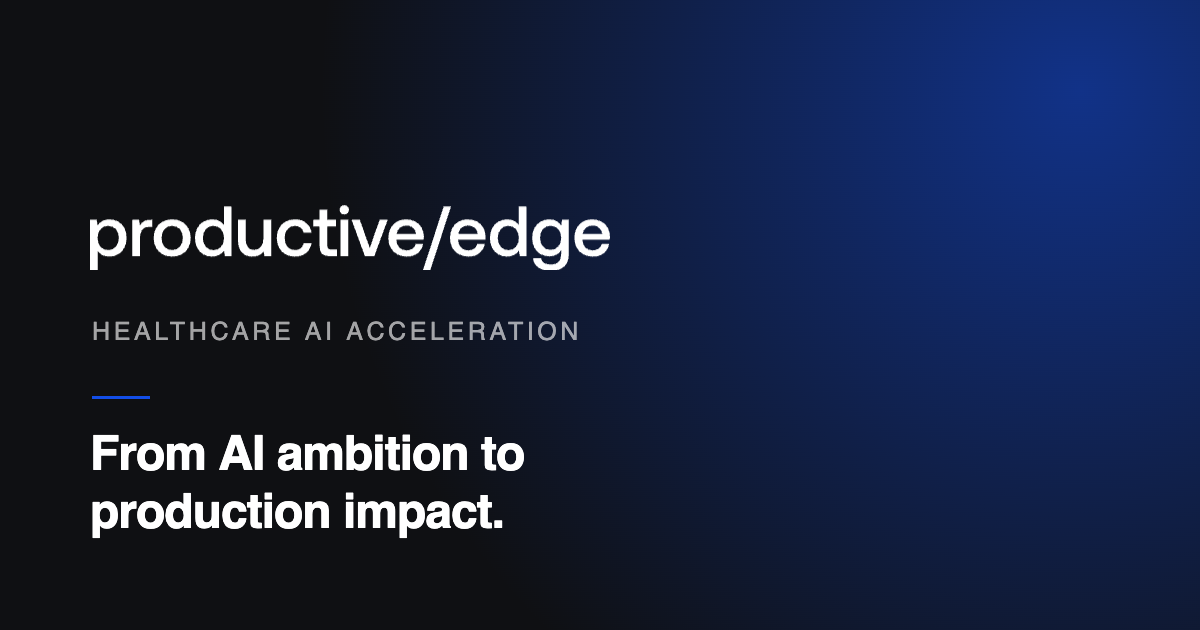 productive/edge

HEALTHCARE AI ACCELERATION

From AI ambition to production impact.